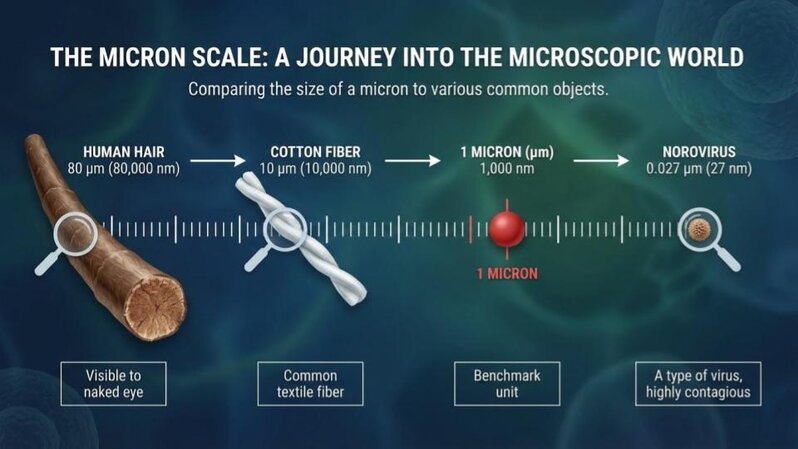 THE MICRON SCALE: A JOURNEY INTO THE MICROSCOPIC WORLD

Comparing the size of a micron to various common objects.

HUMAN HAIR
80 μm (80,000 nm)

COTTON FIBER
10 μm (10,000 nm)

1 MICRON (μm)
1,000 nm

NOROVIRUS
0.027 μm (27 nm)

1 MICRON

Visible to naked eye

Common textile fiber

Benchmark unit

A type of virus, highly contagious